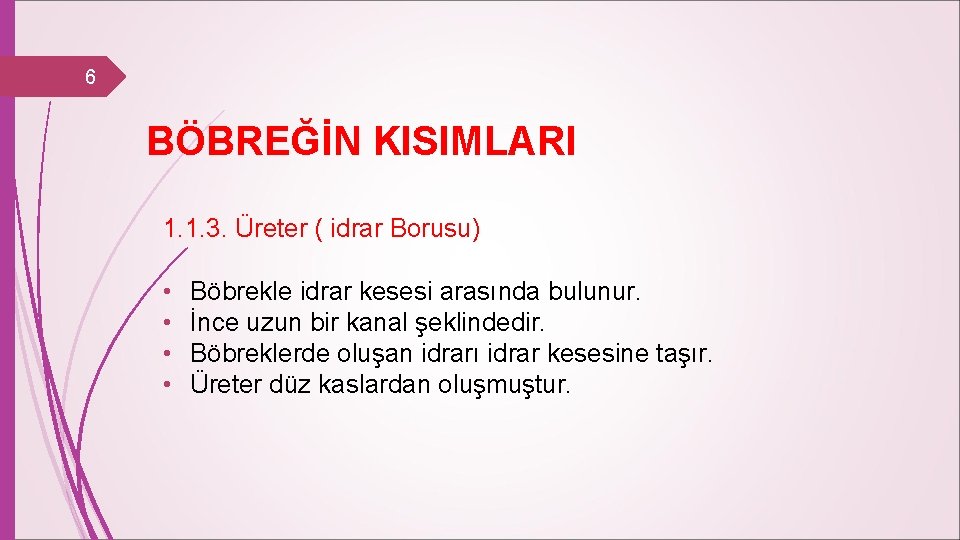 6

BÖBREĞİN KISIMLARI

1.1.3. Üreter ( idrar Borusu)

• Böbrekle idrar kesesi arasında bulunur.
• İnce uzun bir kanal şeklindedir.
• Böbreklerde oluşan idrarı idrar kesesine taşır.
• Üreter düz kaslardan oluşmuştur.